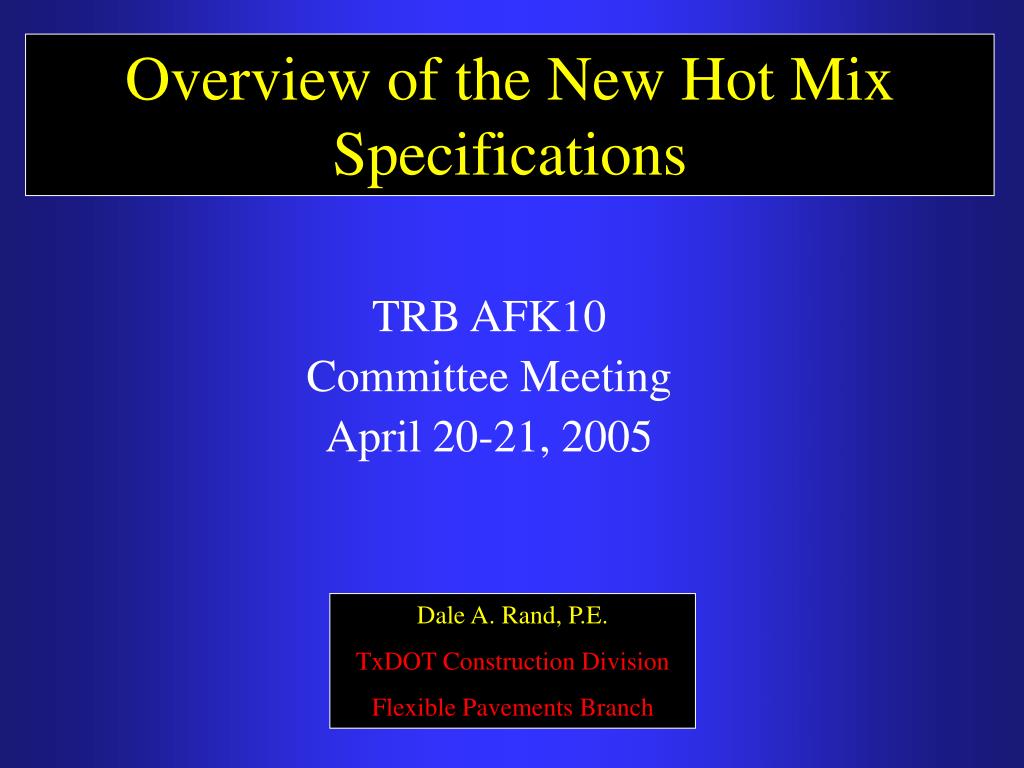 Overview of the New Hot Mix Specifications

TRB AFK10
Committee Meeting
April 20-21, 2005

Dale A. Rand, P.E.
TxDOT Construction Division
Flexible Pavements Branch